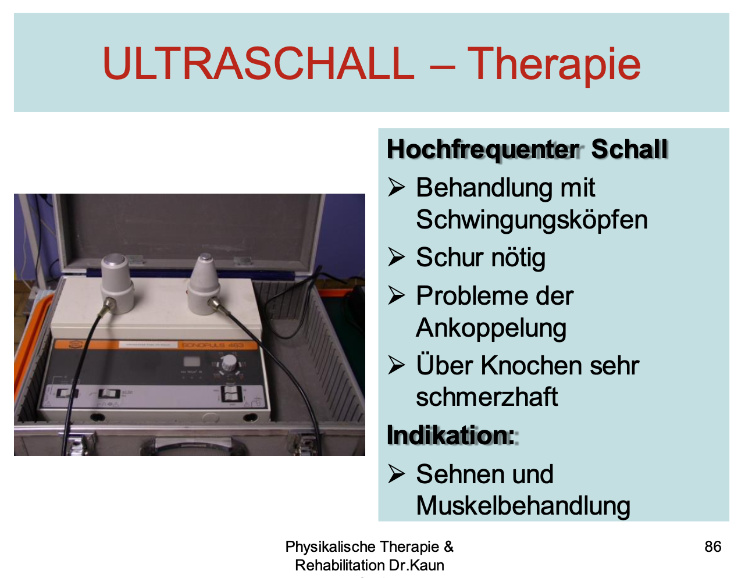 ULTRASCHALL – Therapie

SONOPULS 463

Hochfrequenter Schall
➢ Behandlung mit Schwingungsköpfen
➢ Schur nötig
➢ Probleme der Ankoppelung
➢ Über Knochen sehr schmerzhaft

Indikation:
➢ Sehnen und Muskelbehandlung

Physikalische Therapie & Rehabilitation Dr.Kaun

86